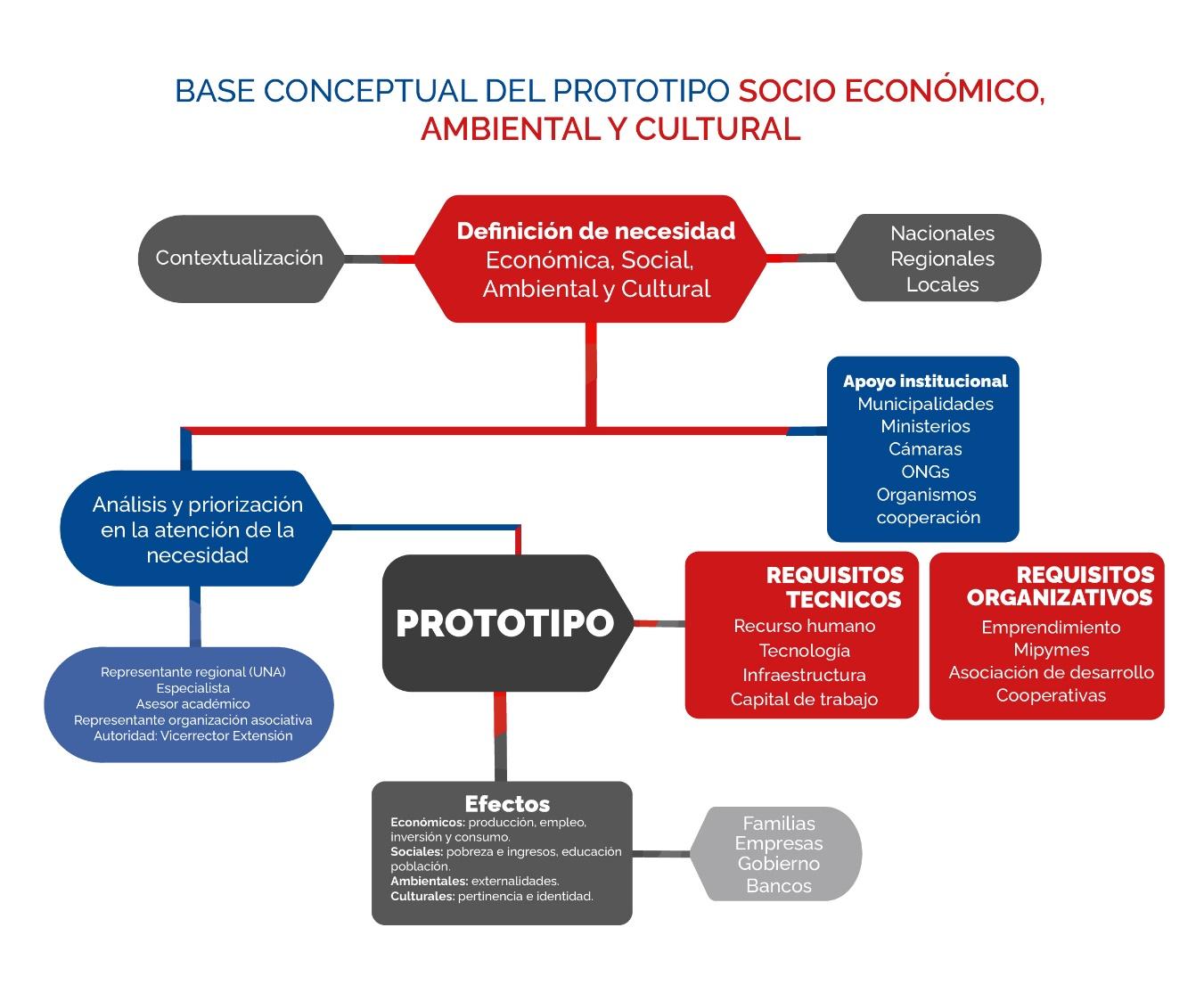 BASE CONCEPTUAL DEL PROTOTIPO SOCIO ECONÓMICO, AMBIENTAL Y CULTURAL

Contextualización

Definición de necesidad
Económica, Social, Ambiental y Cultural

Nacionales
Regionales
Locales

Apoyo institucional
Municipalidades
Ministerios
Cámaras
ONGs
Organismos cooperación

Análisis y priorización en la atención de la necesidad

Representante regional (UNA)
Especialista
Asesor académico
Representante organización asociativa
Autoridad: Vicerrector Extensión

PROTOTIPO

REQUISITOS TECNICOS
Recurso humano
Tecnología
Infraestructura
Capital de trabajo

REQUISITOS ORGANIZATIVOS
Emprendimiento
Mipymes
Asociación de desarrollo
Cooperativas

Efectos
Económicos: producción, empleo, inversión y consumo.
Sociales: pobreza e ingresos, educación población.
Ambientales: externalidades.
Culturales: pertinencia e identidad.

Familias
Empresas
Gobierno
Bancos